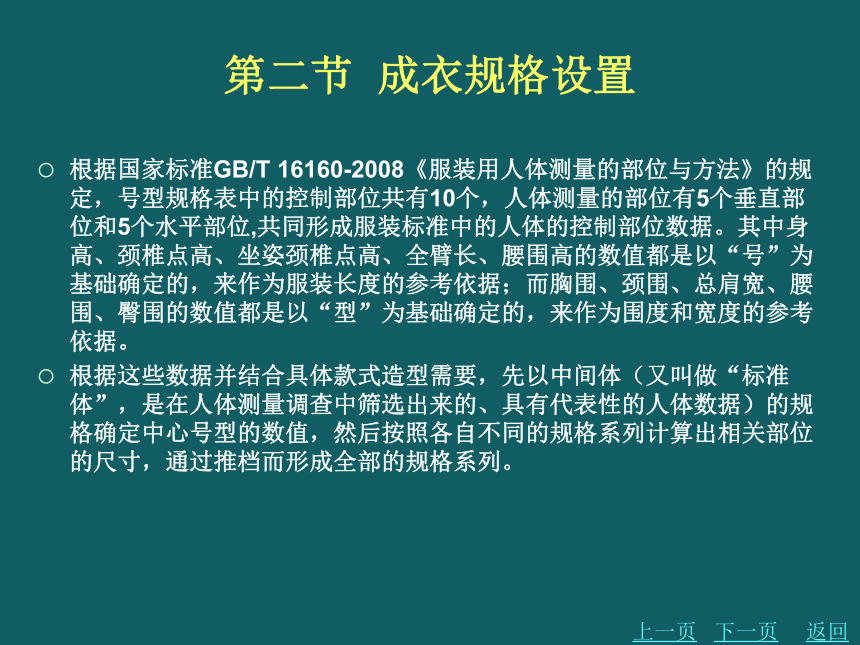 第二节 成衣规格设置

○ 根据国家标准GB/T 16160-2008《服装用人体测量的部位与方法》的规定，号型规格表中的控制部位共有10个，人体测量的部位有5个垂直部位和5个水平部位,共同形成服装标准中的人体的控制部位数据。其中身高、颈椎点高、坐姿颈椎点高、全臂长、腰围高的数值都是以“号”为基础确定的，来作为服装长度的参考依据；而胸围、颈围、总肩宽、腰围、臀围的数值都是以“型”为基础确定的，来作为围度和宽度的参考依据。

○ 根据这些数据并结合具体款式造型需要，先以中间体（又叫做“标准体”，是在人体测量调查中筛选出来的、具有代表性的人体数据）的规格确定中心号型的数值，然后按照各自不同的规格系列计算出相关部位的尺寸，通过推档而形成全部的规格系列。

上一页 下一页 返回